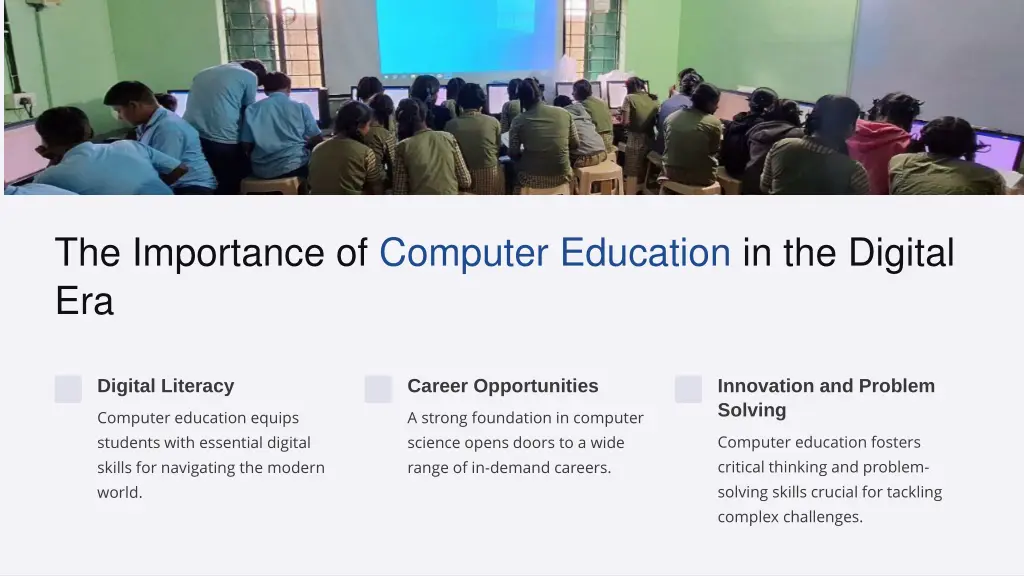 The Importance of Computer Education in the Digital Era

Digital Literacy

Computer education equips students with essential digital skills for navigating the modern world.

Career Opportunities

A strong foundation in computer science opens doors to a wide range of in-demand careers.

Innovation and Problem Solving

Computer education fosters critical thinking and problem-solving skills crucial for tackling complex challenges.